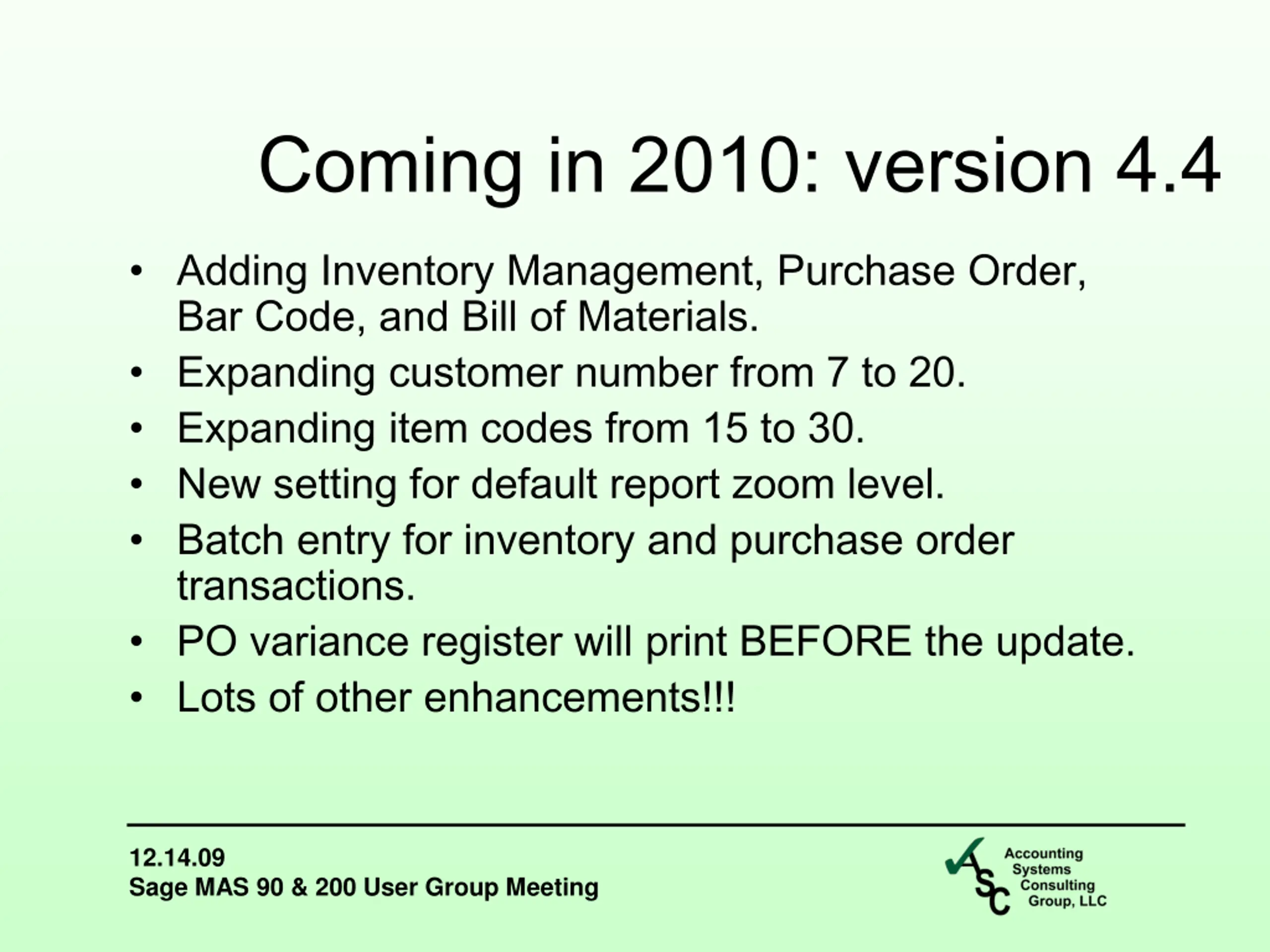 Coming in 2010: version 4.4

• Adding Inventory Management, Purchase Order, Bar Code, and Bill of Materials.
• Expanding customer number from 7 to 20.
• Expanding item codes from 15 to 30.
• New setting for default report zoom level.
• Batch entry for inventory and purchase order transactions.
• PO variance register will print BEFORE the update.
• Lots of other enhancements!!!

12.14.09
Sage MAS 90 & 200 User Group Meeting

ASC
Accounting
Systems
Consulting
Group, LLC